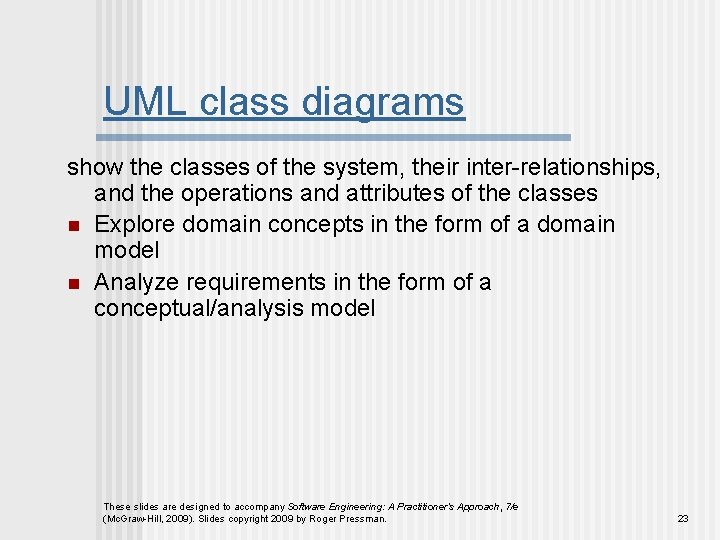 UML class diagrams

show the classes of the system, their inter-relationships, and the operations and attributes of the classes

- Explore domain concepts in the form of a domain model
- Analyze requirements in the form of a conceptual/analysis model

These slides are designed to accompany Software Engineering: A Practitioner's Approach, 7/e (McGraw-Hill, 2009). Slides copyright 2009 by Roger Pressman.

23